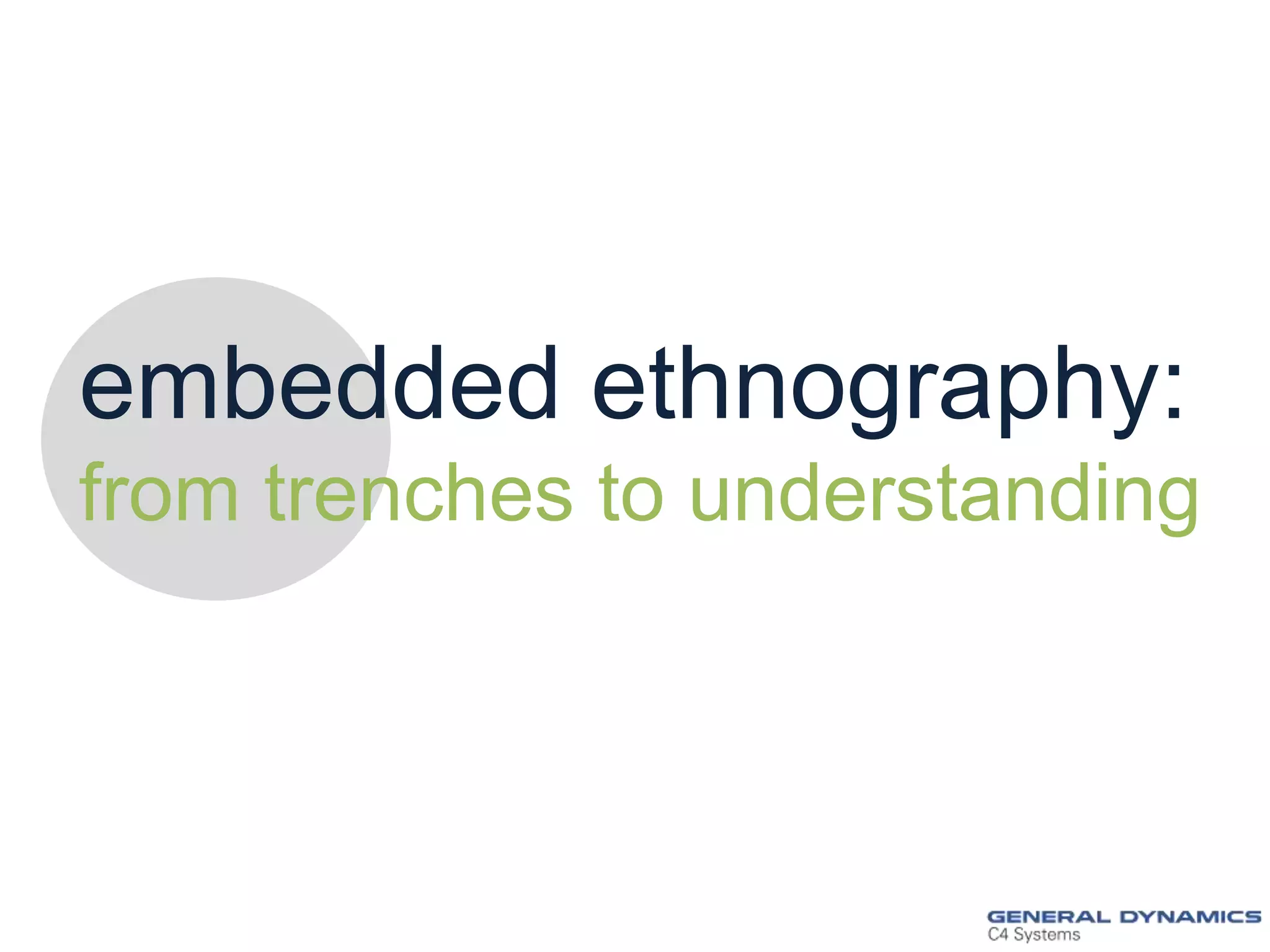 embedded ethnography:
from trenches to understanding

GENERAL DYNAMICS
C4 Systems